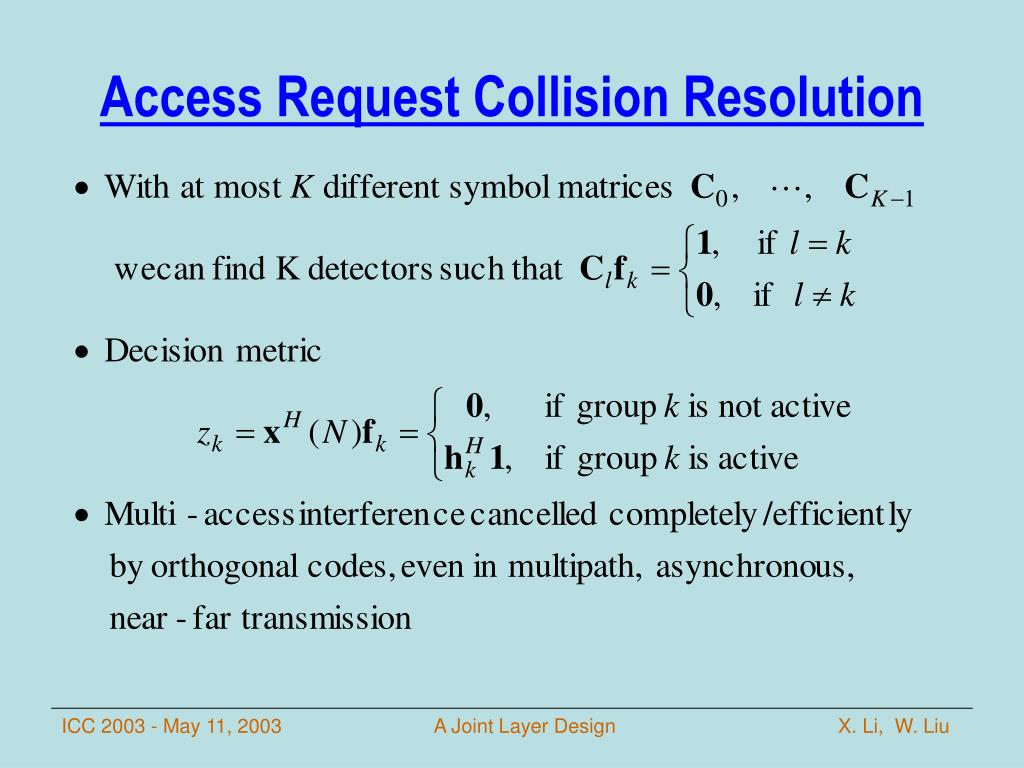 Access Request Collision Resolution

• With at most $K$ different symbol matrices $\mathbf{C}_0, \cdots, \mathbf{C}_{K-1}$ wecan find K detectors such that $\mathbf{C}_l \mathbf{f}_k = \begin{cases} \mathbf{1}, & \text{if } l = k \\ \mathbf{0}, & \text{if } l \neq k \end{cases}$

• Decision metric

$z_k = \mathbf{x}^H(N)\mathbf{f}_k = \begin{cases} \mathbf{0}, & \text{if group } k \text{ is not active} \\ \mathbf{h}_k^H \mathbf{1}, & \text{if group } k \text{ is active} \end{cases}$

• Multi - access interference cancelled completely /efficiently by orthogonal codes, even in multipath, asynchronous, near - far transmission

ICC 2003 - May 11, 2003 A Joint Layer Design X. Li, W. Liu